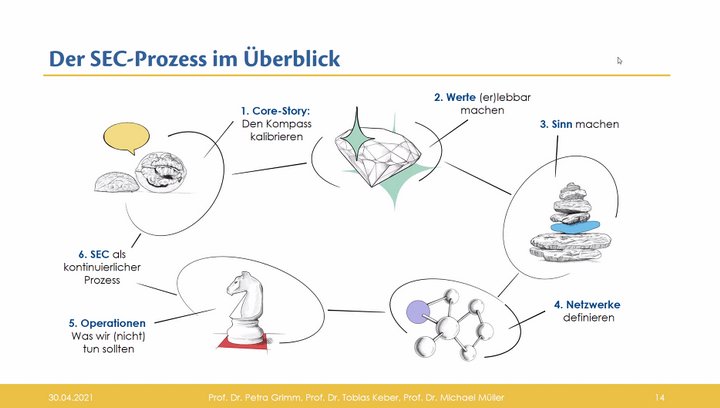 Der SEC-Prozess im Überblick

1. Core-Story: Den Kompass kalibrieren

2. Werte (er)lebbar machen

3. Sinn machen

4. Netzwerke definieren

5. Operationen Was wir (nicht) tun sollten

6. SEC als kontinuierlicher Prozess

30.04.2021 Prof. Dr. Petra Grimm, Prof. Dr. Tobias Keber, Prof. Dr. Michael Müller 14